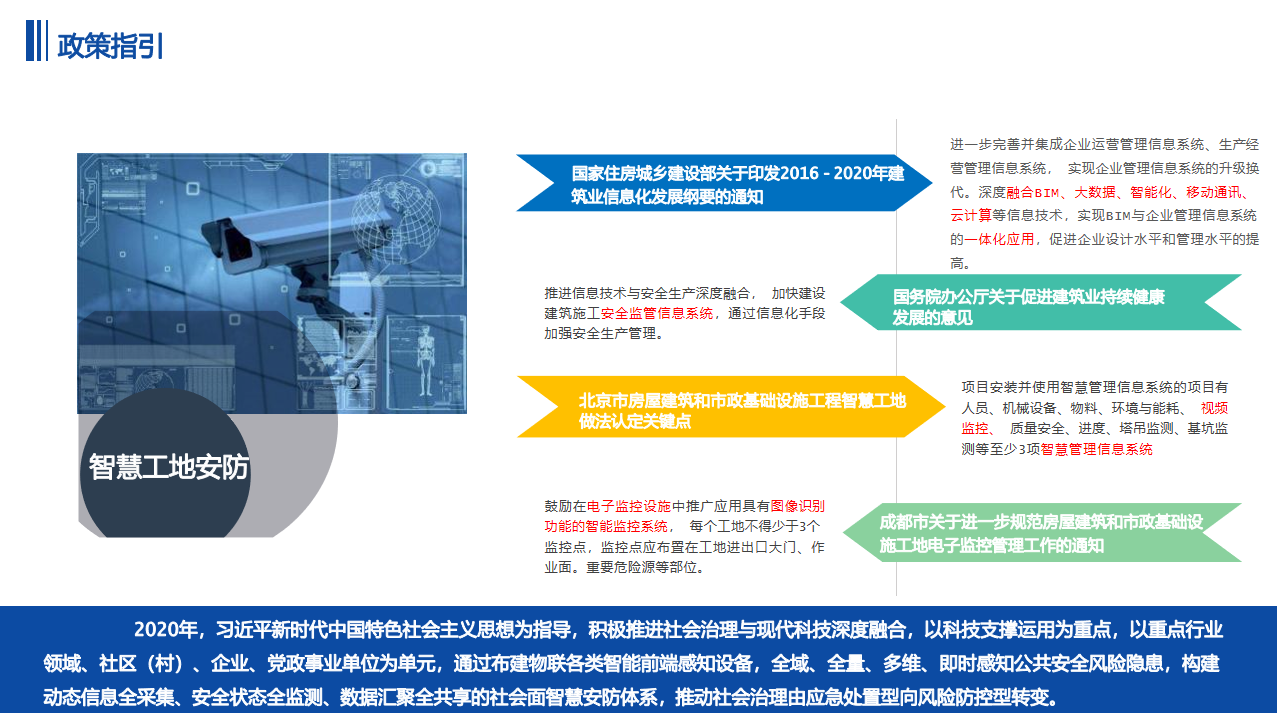 政策指引

智慧工地安防

国家住房城乡建设部关于印发2016 - 2020年建筑业信息化发展纲要的通知

进一步完善并集成企业运营管理信息系统、生产经营管理信息系统， 实现企业管理信息系统的升级换代。深度融合BIM、大数据、智能化、移动通讯、云计算等信息技术，实现BIM与企业管理信息系统的一体化应用，促进企业设计水平和管理水平的提高。

推进信息技术与安全生产深度融合， 加快建设建筑施工安全监管信息系统，通过信息化手段加强安全生产管理。

国务院办公厅关于促进建筑业持续健康发展的意见

北京市房屋建筑和市政基础设施工程智慧工地做法认定关键点

项目安装并使用智慧管理信息系统的项目有人员、机械设备、物料、环境与能耗、 视频监控、 质量安全、进度、塔吊监测、基坑监测等至少3项智慧管理信息系统

鼓励在电子监控设施中推广应用具有图像识别功能的智能监控系统， 每个工地不得少于3个监控点，监控点应布置在工地进出口大门、作业面。重要危险源等部位。

成都市关于进一步规范房屋建筑和市政基础设施工地电子监控管理工作的通知

2020年，习近平新时代中国特色社会主义思想为指导，积极推进社会治理与现代科技深度融合，以科技支撑运用为重点，以重点行业领域、社区（村）、企业、党政事业单位为单元，通过布建物联各类智能前端感知设备，全域、全量、多维、即时感知公共安全风险隐患，构建动态信息全采集、安全状态全监测、数据汇聚全共享的社会面智慧安防体系，推动社会治理由应急处置型向风险防控型转变。